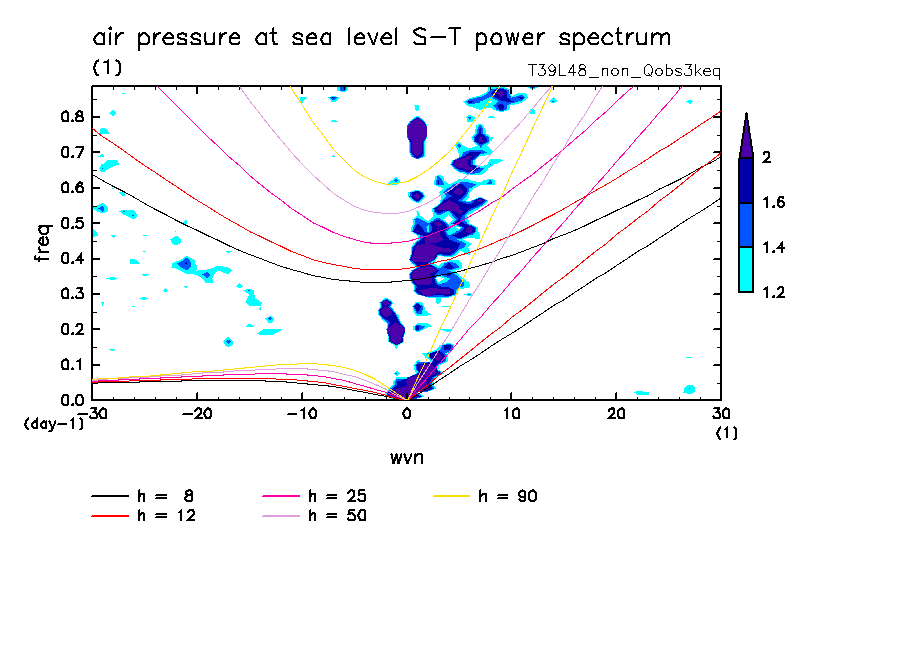 air pressure at sea level S-T power spectrum
(1)
T39L48_non_Qobs3keq

freq
0.8
0.7
0.6
0.5
0.4
0.3
0.2
0.1
0.0
(day-1)
-30 -20 -10 0 10 20 30
(1)
wvn

2
1.6
1.4
1.2

h = 8
h = 12
h = 25
h = 50
h = 90